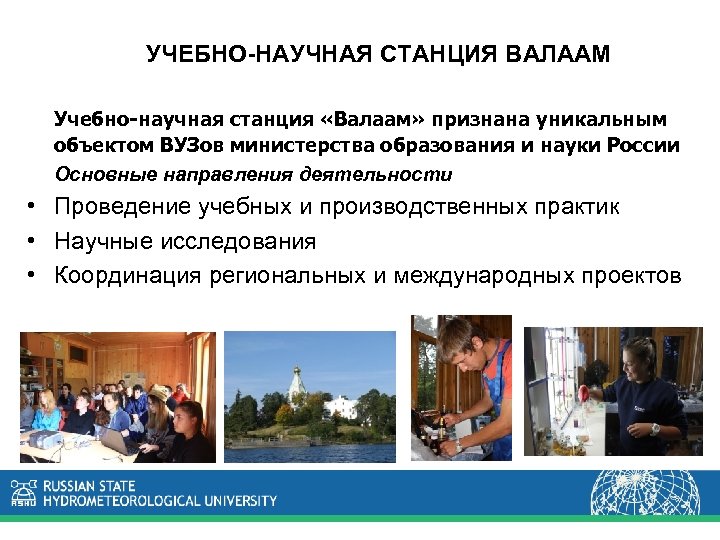 УЧЕБНО-НАУЧНАЯ СТАНЦИЯ ВАЛААМ

Учебно-научная станция «Валаам» признана уникальным объектом ВУЗов министерства образования и науки России

Основные направления деятельности

• Проведение учебных и производственных практик
• Научные исследования
• Координация региональных и международных проектов

RSHU RUSSIAN STATE HYDROMETEOROLOGICAL UNIVERSITY